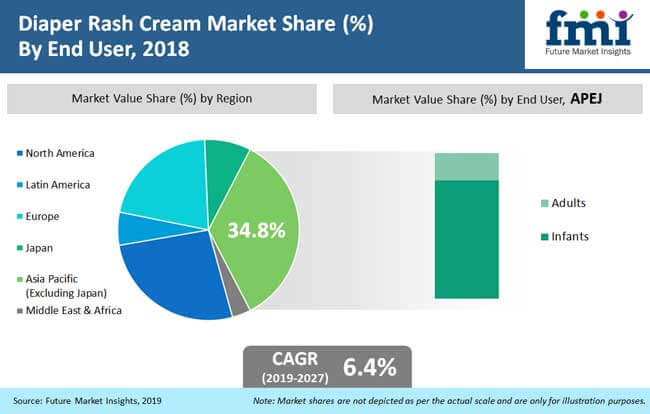 Diaper Rash Cream Market Share (%) By End User, 2018

fmi
Future Market Insights

Market Value Share (%) by Region

Market Value Share (%) by End User, APEJ

North America
Latin America
Europe
Japan
Asia Pacific (Excluding Japan)
Middle East & Africa

34.8%

Adults
Infants

CAGR (2019-2027) 6.4%

Source: Future Market Insights, 2019

Note: Market shares are not depicted as per the actual scale and are only for illustration purposes.